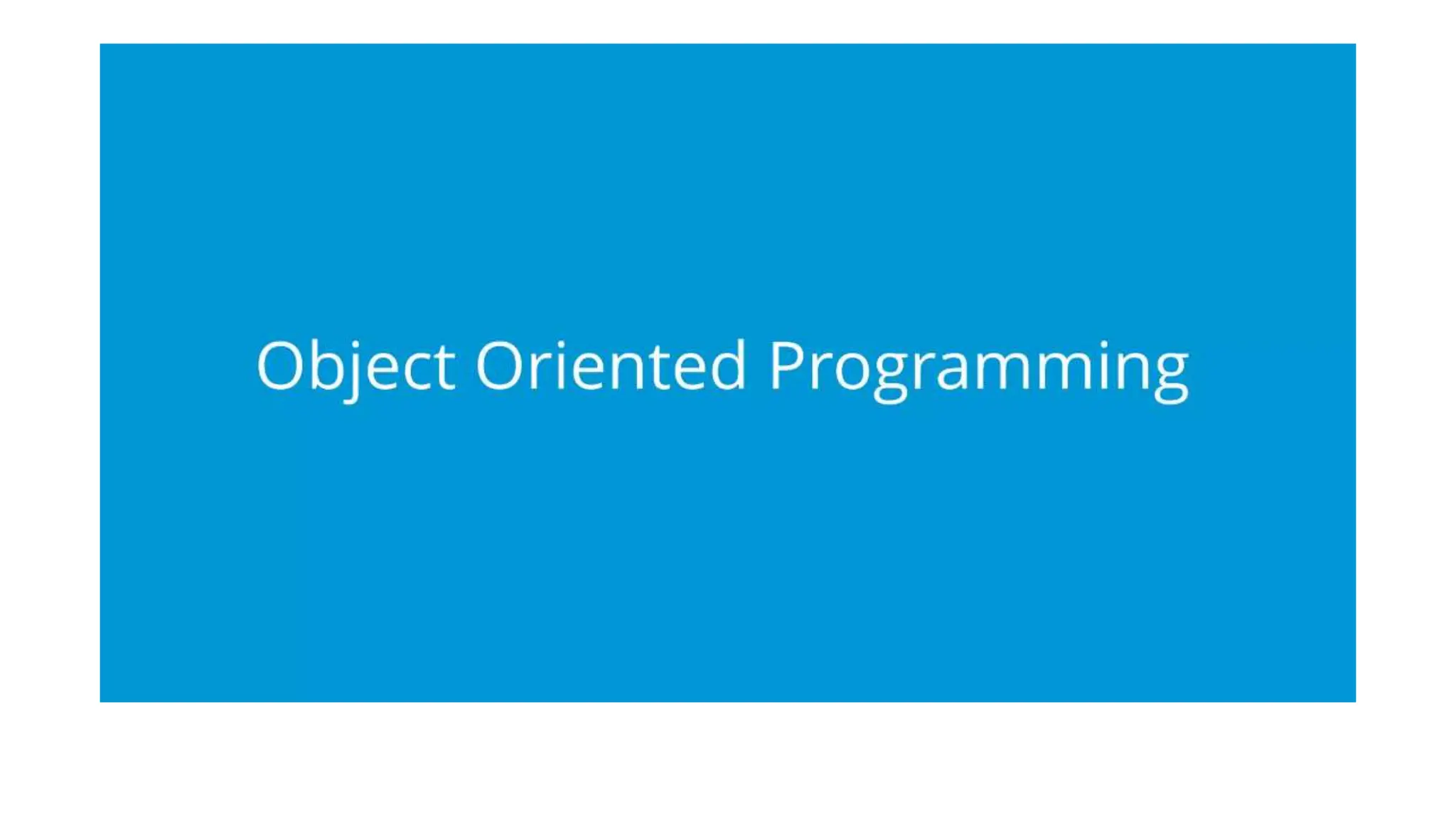 Object Oriented Programming